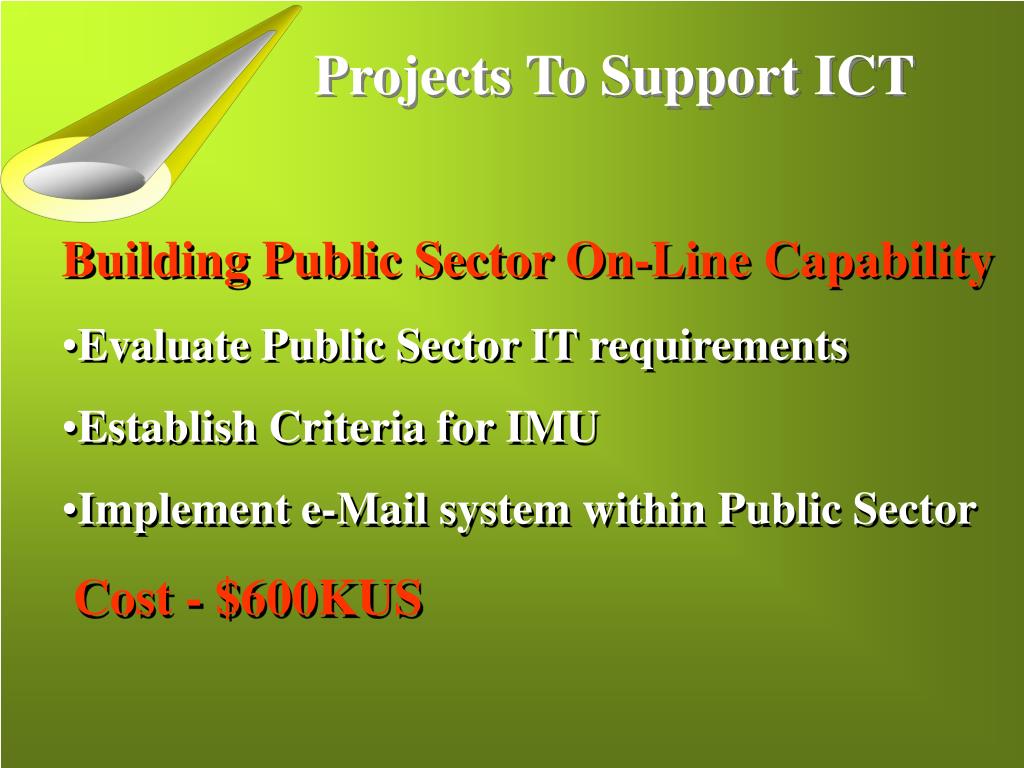 Projects To Support ICT

Building Public Sector On-Line Capability

•Evaluate Public Sector IT requirements

•Establish Criteria for IMU

•Implement e-Mail system within Public Sector

Cost - \$600KUS